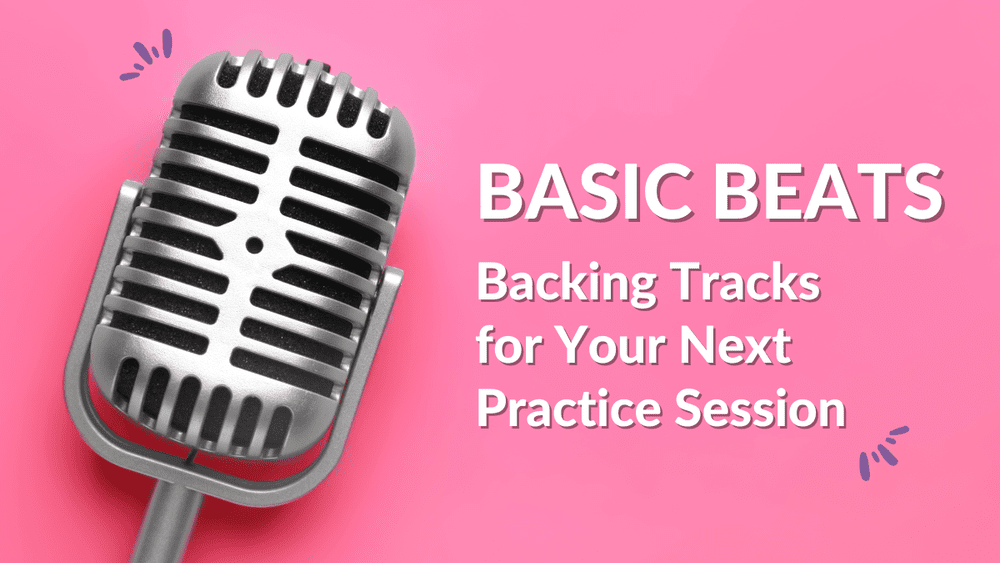 BASIC BEATS

Backing Tracks for Your Next Practice Session